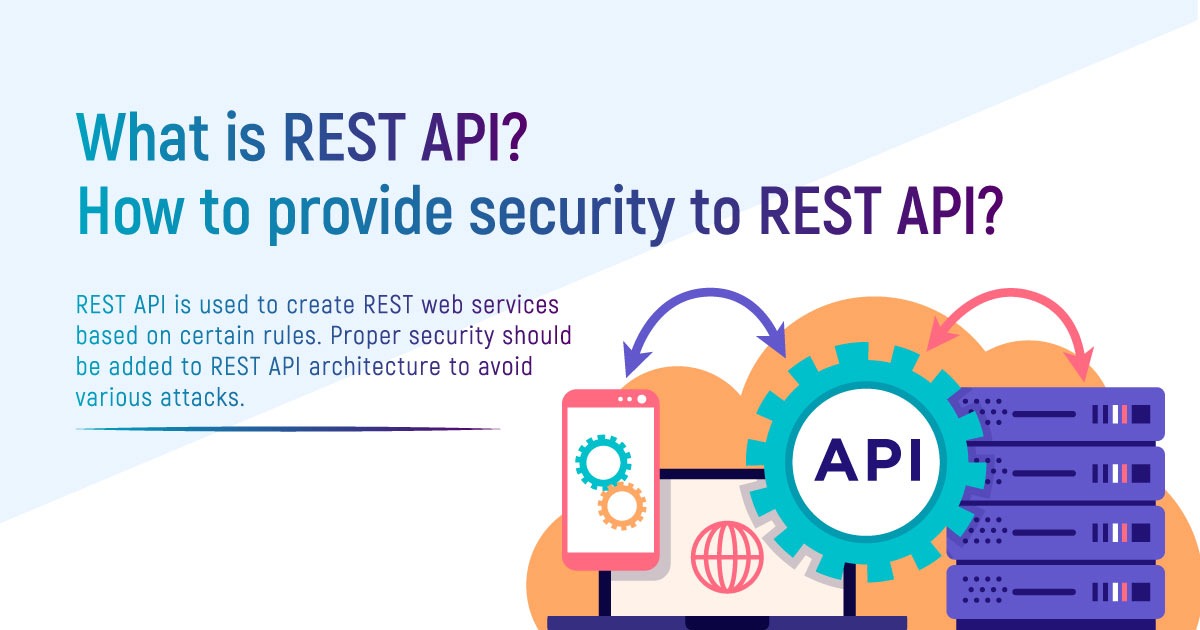 What is REST API?
How to provide security to REST API?

REST API is used to create REST web services based on certain rules. Proper security should be added to REST API architecture to avoid various attacks.

API